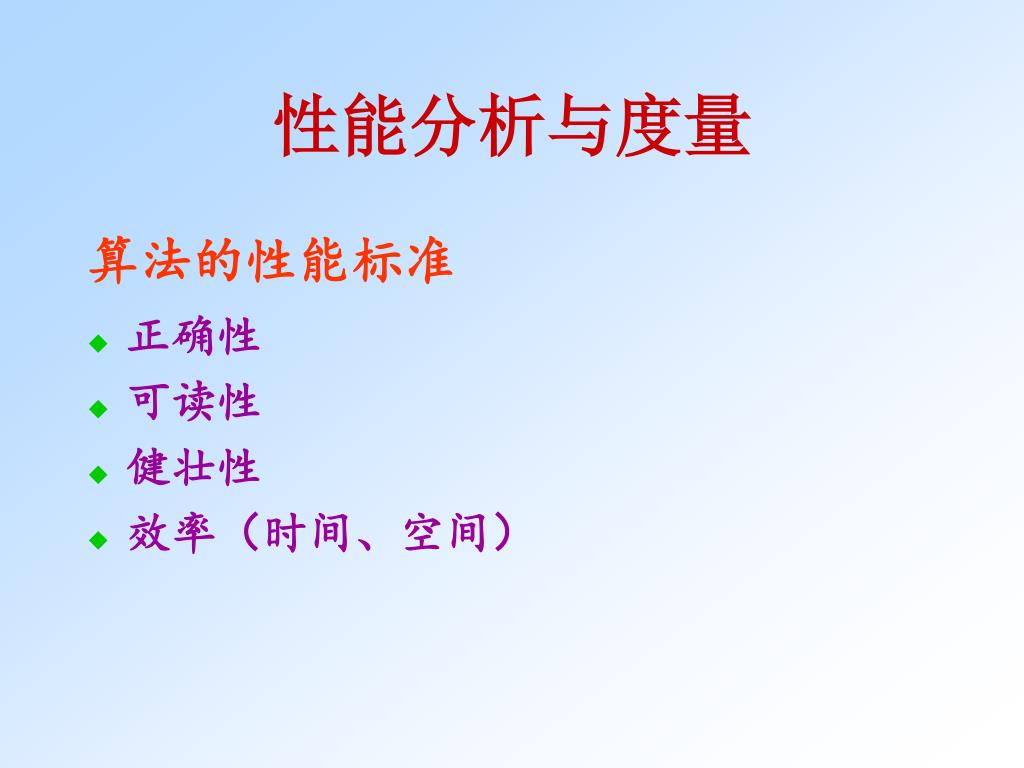 性能分析与度量

算法的性能标准

◆ 正确性
◆ 可读性
◆ 健壮性
◆ 效率（时间、空间）